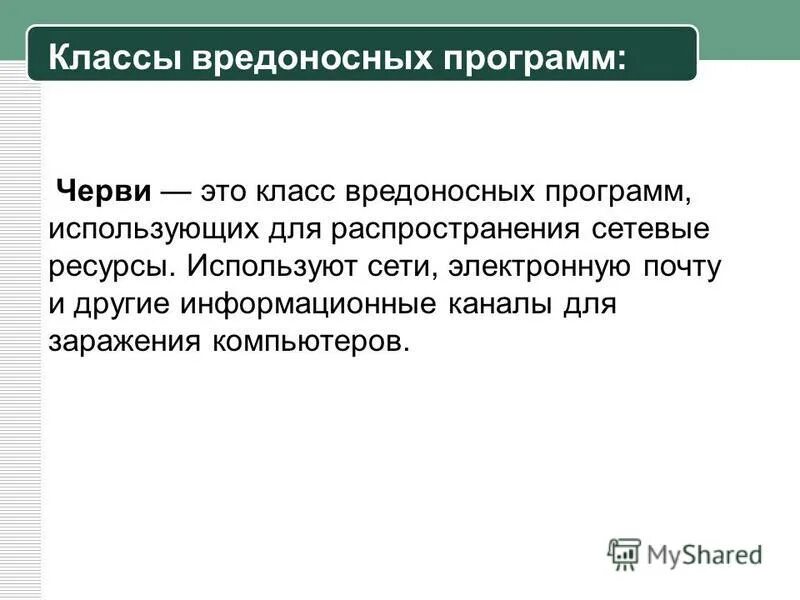 Классы вредоносных программ:

Черви — это класс вредоносных программ, использующих для распространения сетевые ресурсы. Используют сети, электронную почту и другие информационные каналы для заражения компьютеров.

MyShared